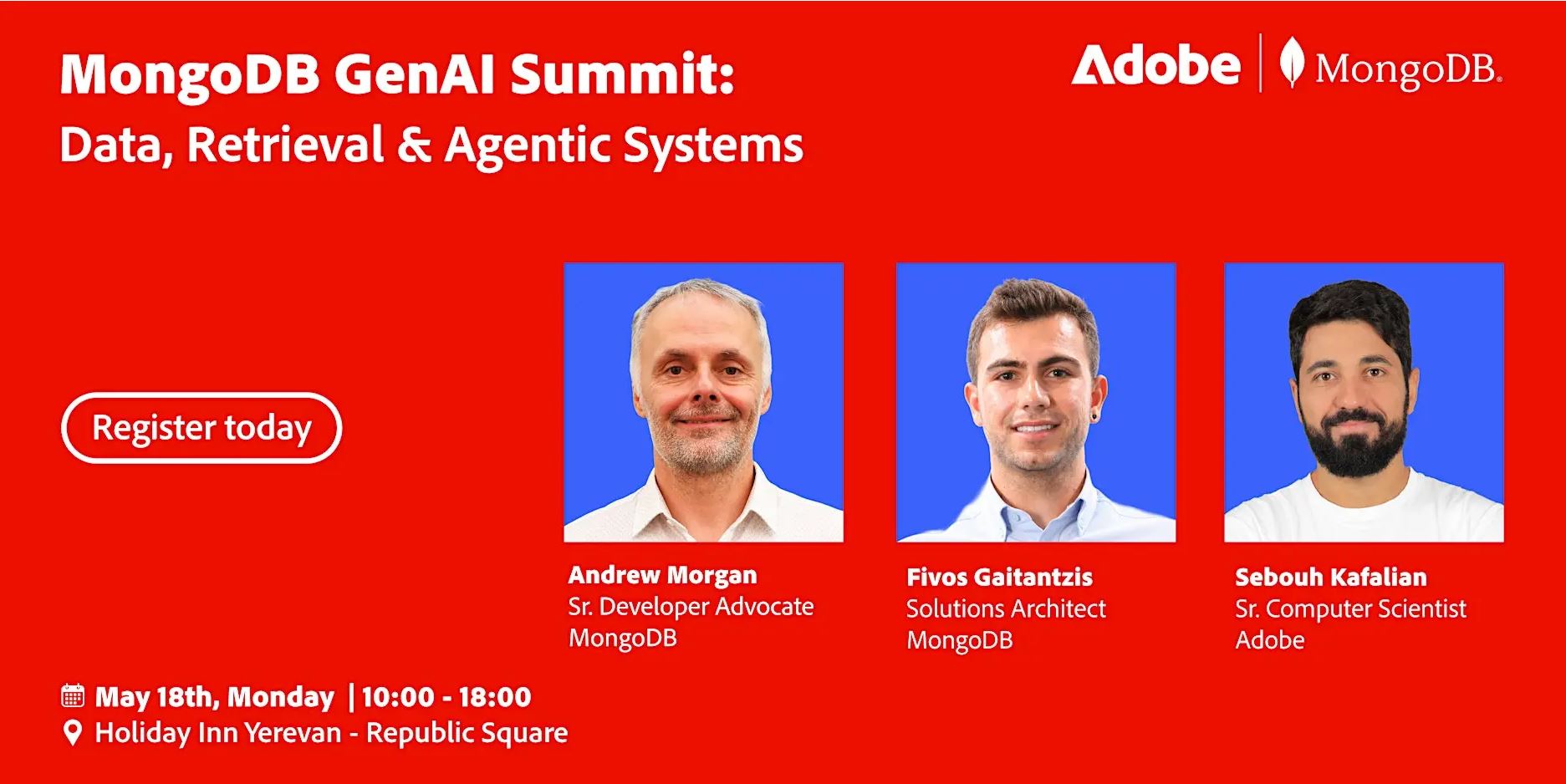 MongoDB GenAI Summit:
Data, Retrieval & Agentic Systems

Adobe | MongoDB.

Register today

Andrew Morgan
Sr. Developer Advocate
MongoDB

Fivos Gaitantzis
Solutions Architect
MongoDB

Sebouh Kafalian
Sr. Computer Scientist
Adobe

May 18th, Monday | 10:00 - 18:00
Holiday Inn Yerevan - Republic Square